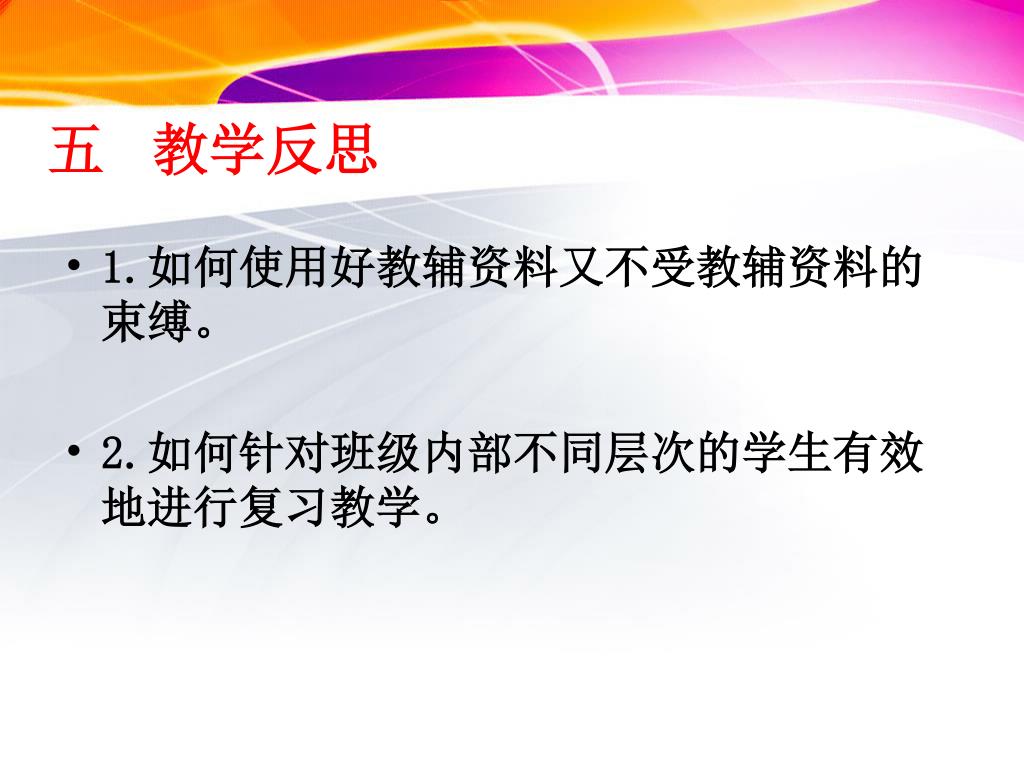 五　教学反思

• 1.如何使用好教辅资料又不受教辅资料的束缚。

• 2.如何针对班级内部不同层次的学生有效地进行复习教学。